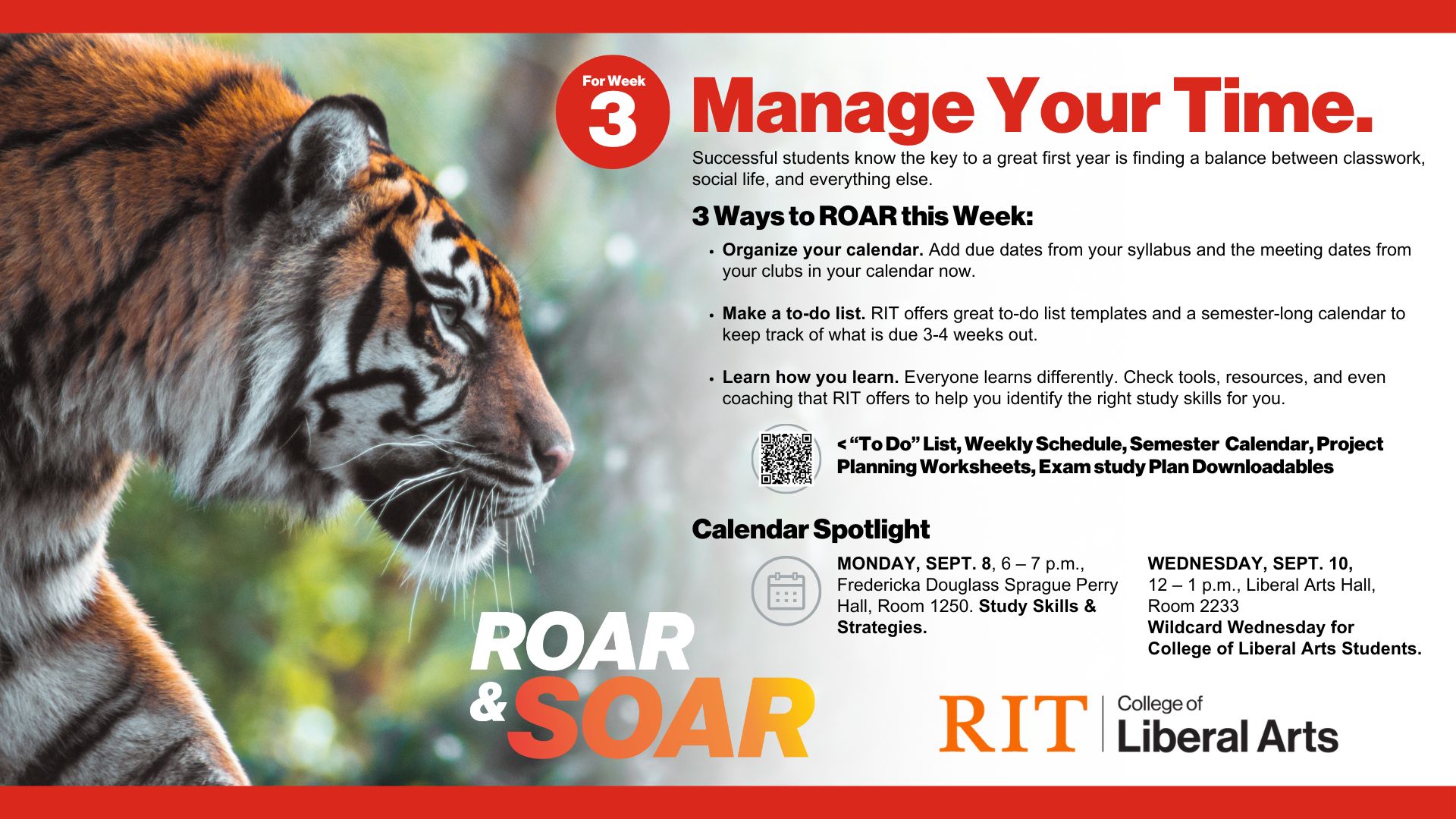 For Week
3

Manage Your Time.

Successful students know the key to a great first year is finding a balance between classwork, social life, and everything else.

3 Ways to ROAR this Week:

• Organize your calendar. Add due dates from your syllabus and the meeting dates from your clubs in your calendar now.

• Make a to-do list. RIT offers great to-do list templates and a semester-long calendar to keep track of what is due 3-4 weeks out.

• Learn how you learn. Everyone learns differently. Check tools, resources, and even coaching that RIT offers to help you identify the right study skills for you.

< "To Do" List, Weekly Schedule, Semester Calendar, Project Planning Worksheets, Exam study Plan Downloadables

Calendar Spotlight

MONDAY, SEPT. 8, 6 – 7 p.m., Fredericka Douglass Sprague Perry Hall, Room 1250. Study Skills & Strategies.

WEDNESDAY, SEPT. 10, 12 – 1 p.m., Liberal Arts Hall, Room 2233
Wildcard Wednesday for College of Liberal Arts Students.

ROAR & SOAR

RIT | College of Liberal Arts